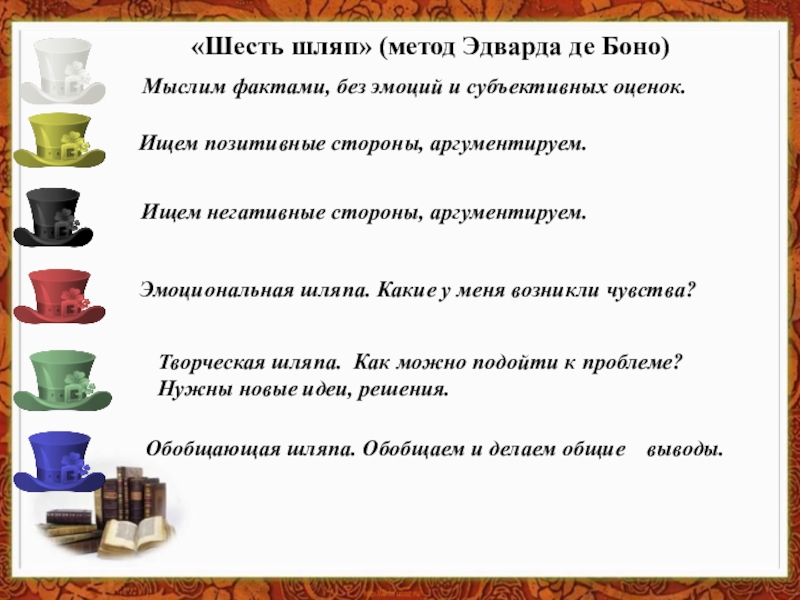 «Шесть шляп» (метод Эдварда де Боно)

Мыслим фактами, без эмоций и субъективных оценок.

Ищем позитивные стороны, аргументируем.

Ищем негативные стороны, аргументируем.

Эмоциональная шляпа. Какие у меня возникли чувства?

Творческая шляпа. Как можно подойти к проблеме? Нужны новые идеи, решения.

Обобщающая шляпа. Обобщаем и делаем общие выводы.